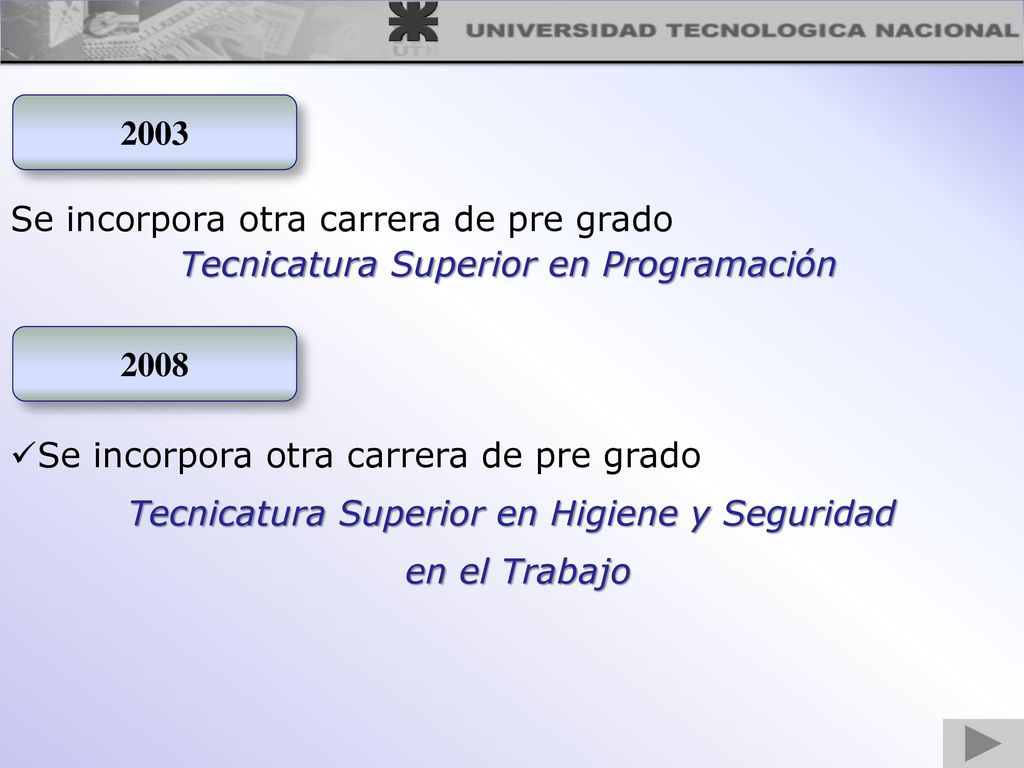 UTN UNIVERSIDAD TECNOLOGICA NACIONAL

2003

Se incorpora otra carrera de pre grado
Tecnicatura Superior en Programación

2008

✓Se incorpora otra carrera de pre grado
Tecnicatura Superior en Higiene y Seguridad en el Trabajo